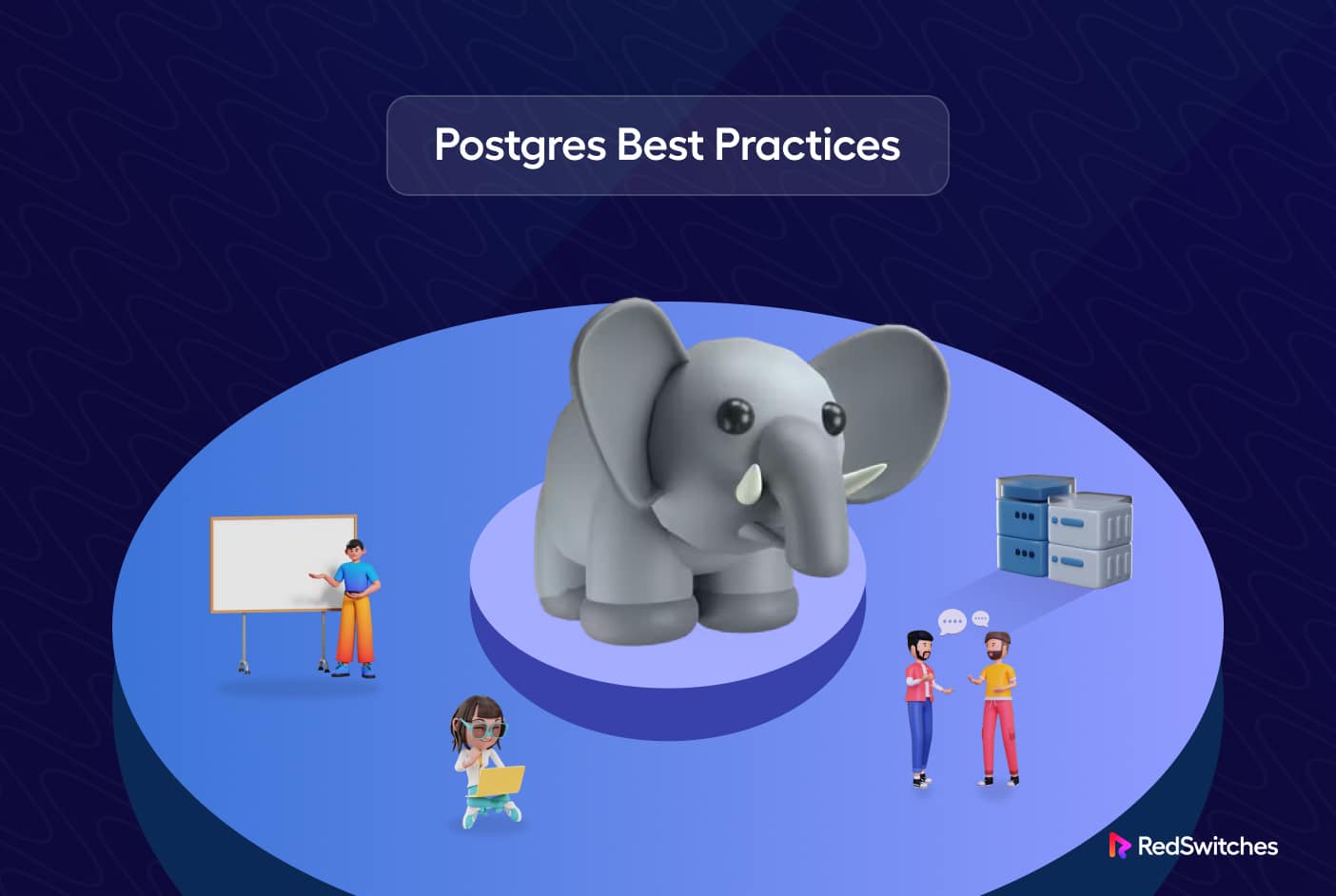 Postgres Best Practices

RedSwitches